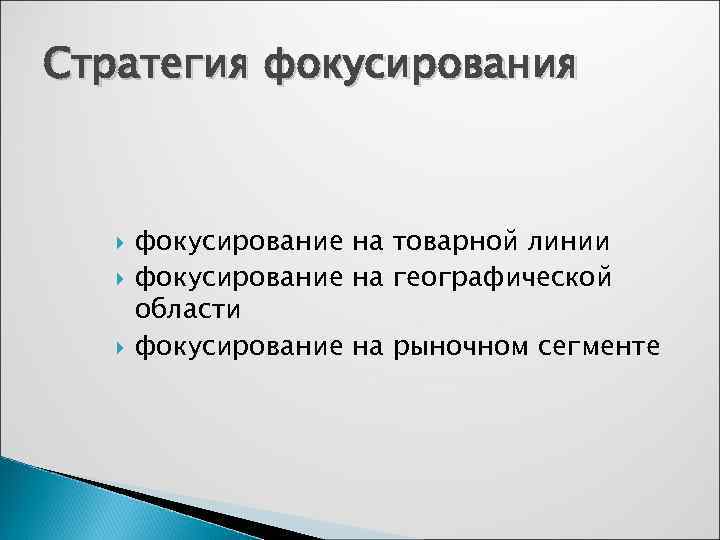 Стратегия фокусирования

фокусирование на товарной линии
фокусирование на географической области
фокусирование на рыночном сегменте